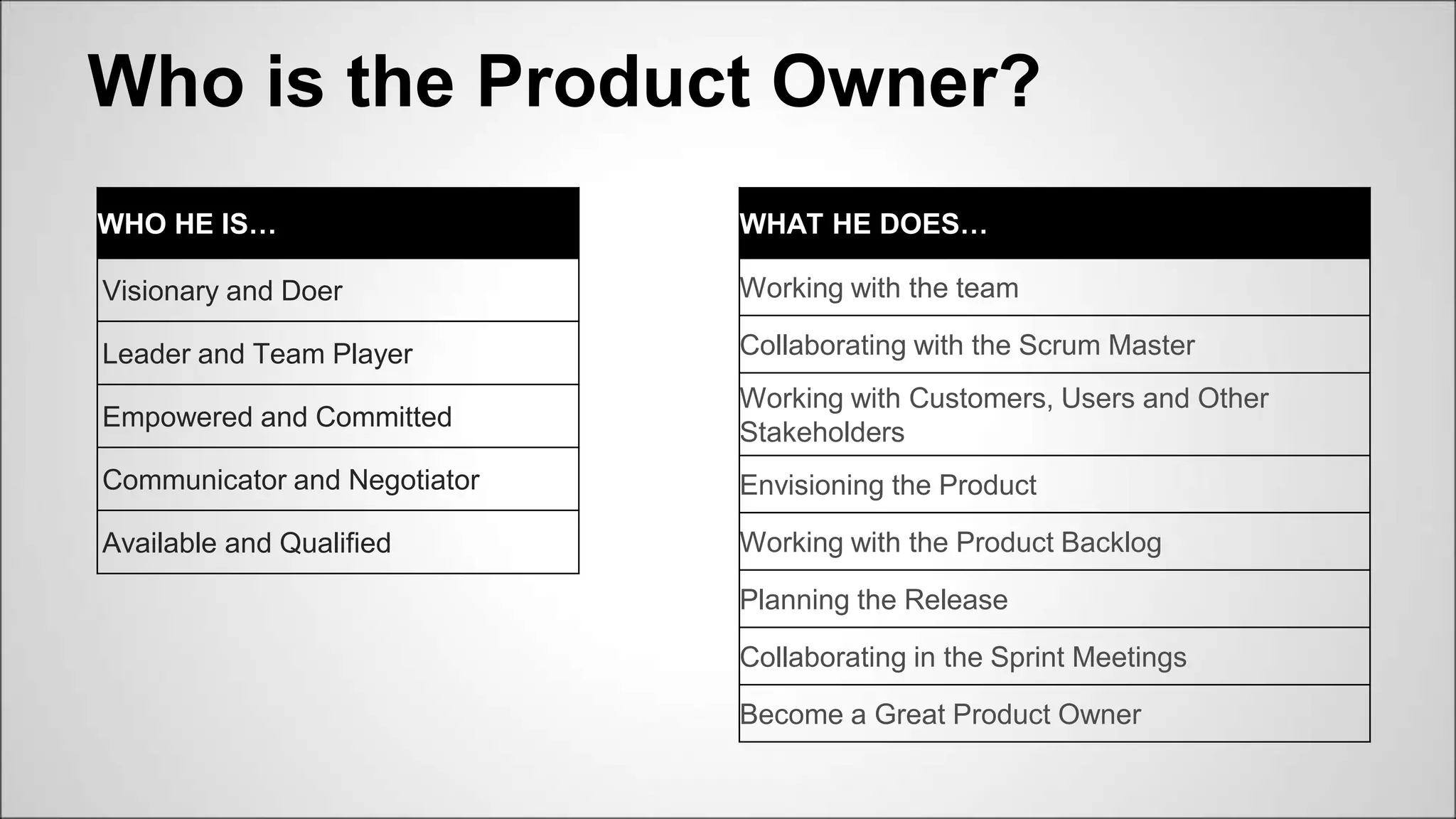 Who is the Product Owner?

| WHO HE IS… |
|---|
| Visionary and Doer |
| Leader and Team Player |
| Empowered and Committed |
| Communicator and Negotiator |
| Available and Qualified |

| WHAT HE DOES… |
|---|
| Working with the team |
| Collaborating with the Scrum Master |
| Working with Customers, Users and Other Stakeholders |
| Envisioning the Product |
| Working with the Product Backlog |
| Planning the Release |
| Collaborating in the Sprint Meetings |
| Become a Great Product Owner |